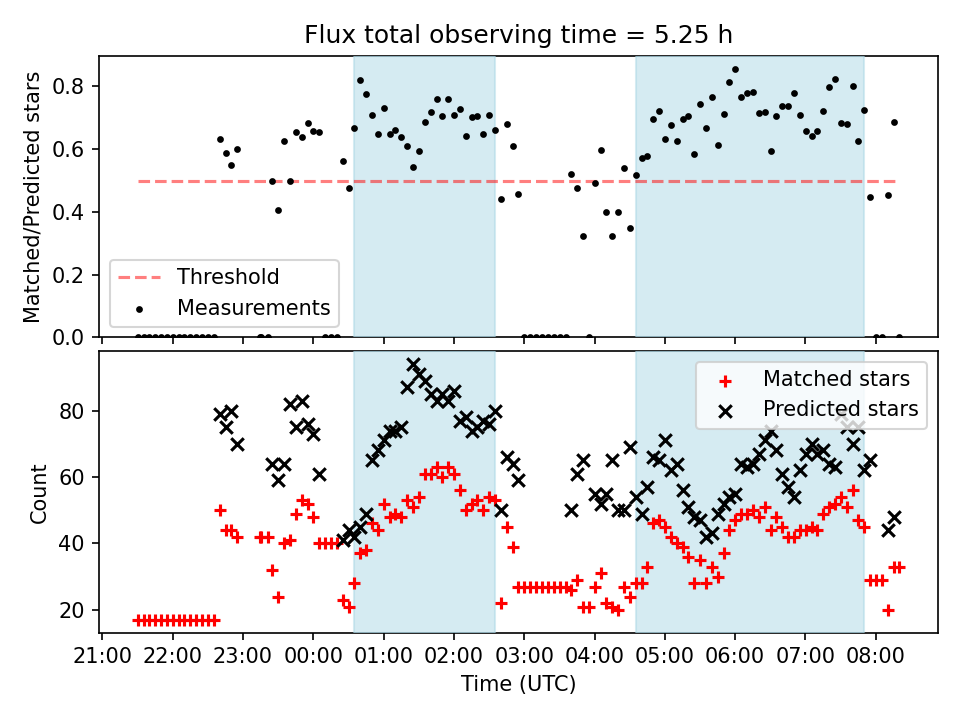 Flux total observing time = 5.25 h

Matched/Predicted stars

0.8
0.6
0.4
0.2
0.0

Threshold
Measurements

Count

80
60
40
20

Matched stars
Predicted stars

21:00 22:00 23:00 00:00 01:00 02:00 03:00 04:00 05:00 06:00 07:00 08:00

Time (UTC)